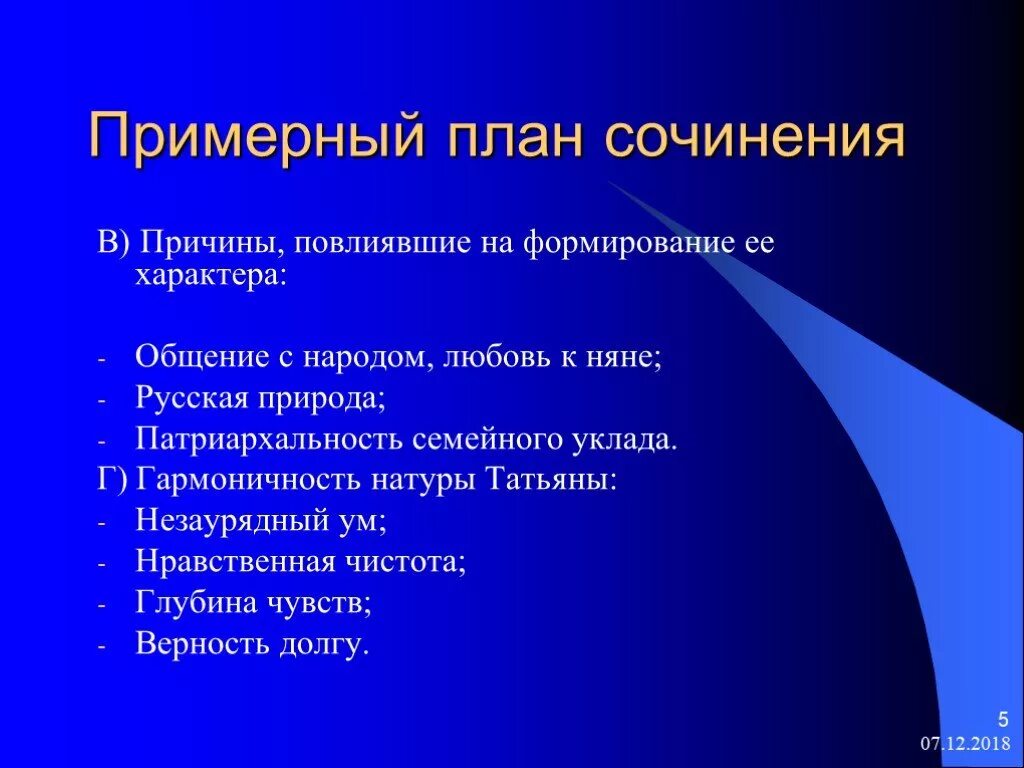 Примерный план сочинения

В) Причины, повлиявшие на формирование ее характера:

- Общение с народом, любовь к няне;
- Русская природа;
- Патриархальность семейного уклада.

Г) Гармоничность натуры Татьяны:
- Незаурядный ум;
- Нравственная чистота;
- Глубина чувств;
- Верность долгу.

5
07.12.2018